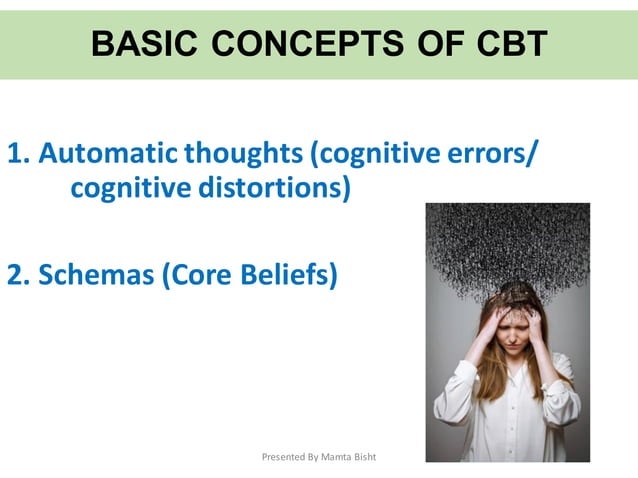 BASIC CONCEPTS OF CBT

1. Automatic thoughts (cognitive errors/ cognitive distortions)

2. Schemas (Core Beliefs)

Presented By Mamta Bisht